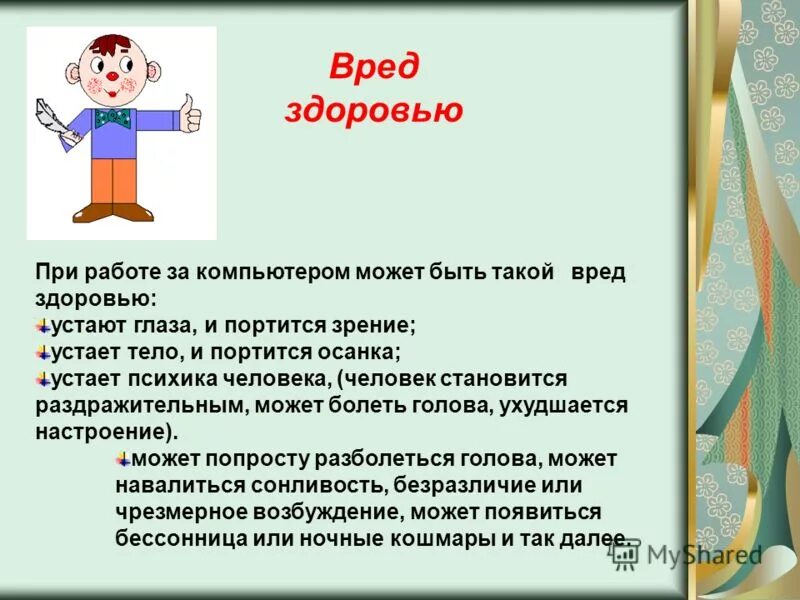 Вред здоровью

При работе за компьютером может быть такой вред здоровью:
устают глаза, и портится зрение;
устает тело, и портится осанка;
устает психика человека, (человек становится раздражительным, может болеть голова, ухудшается настроение).
может попросту разболеться голова, может навалиться сонливость, безразличие или чрезмерное возбуждение, может появиться бессонница или ночные кошмары и так далее.

MyShared